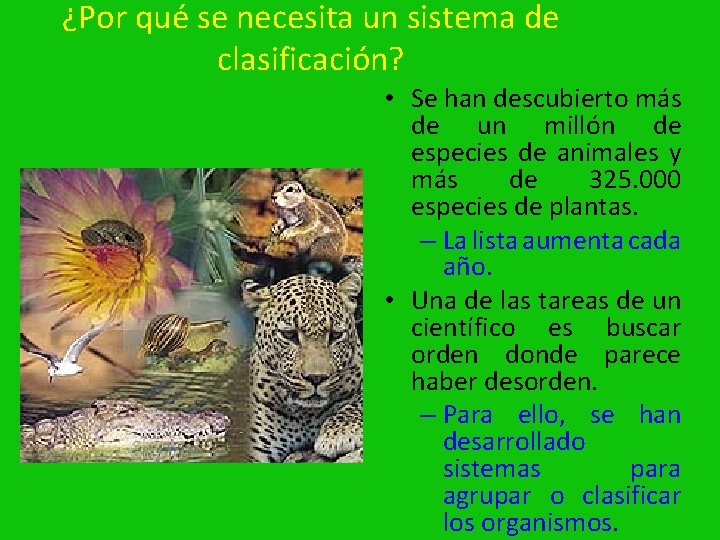 ¿Por qué se necesita un sistema de clasificación?

• Se han descubierto más de un millón de especies de animales y más de 325.000 especies de plantas.
– La lista aumenta cada año.

• Una de las tareas de un científico es buscar orden donde parece haber desorden.
– Para ello, se han desarrollado sistemas para agrupar o clasificar los organismos.